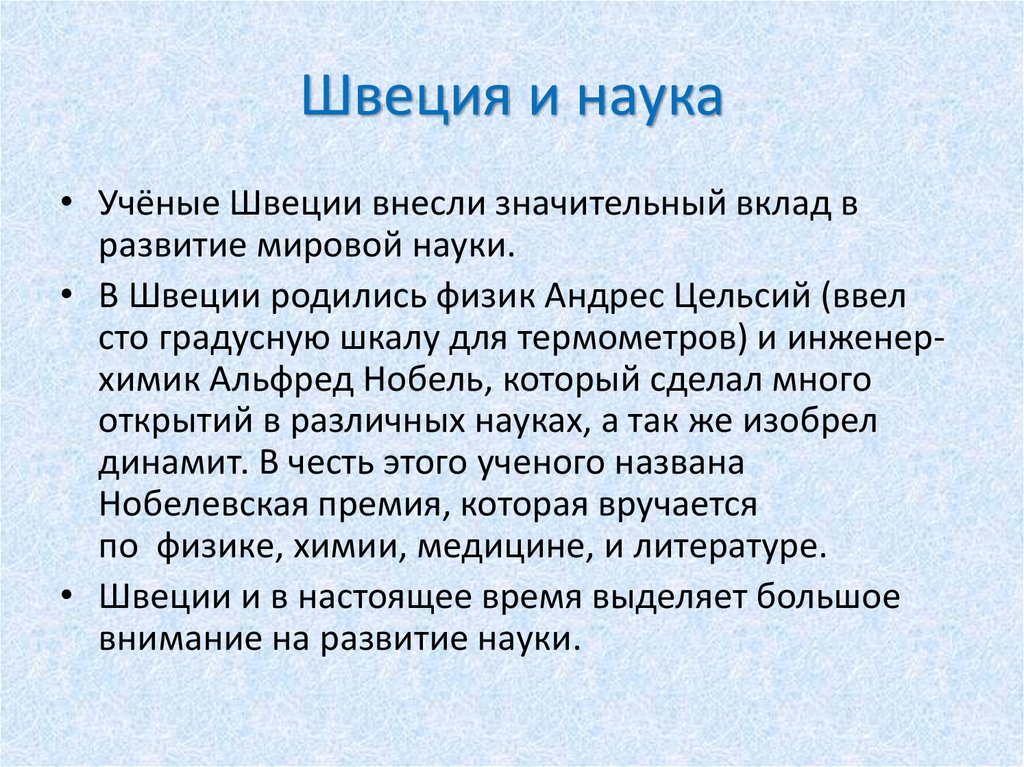 Швеция и наука

• Учёные Швеции внесли значительный вклад в развитие мировой науки.

• В Швеции родились физик Андрес Цельсий (ввел сто градусную шкалу для термометров) и инженер-химик Альфред Нобель, который сделал много открытий в различных науках, а так же изобрел динамит. В честь этого ученого названа Нобелевская премия, которая вручается по физике, химии, медицине, и литературе.

• Швеции и в настоящее время выделяет большое внимание на развитие науки.